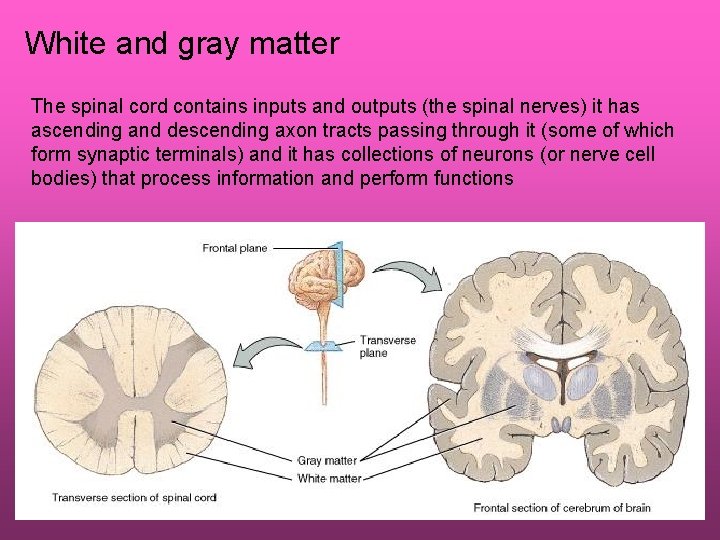 White and gray matter

The spinal cord contains inputs and outputs (the spinal nerves) it has ascending and descending axon tracts passing through it (some of which form synaptic terminals) and it has collections of neurons (or nerve cell bodies) that process information and perform functions

Frontal plane

Transverse plane

Gray matter

White matter

Transverse section of spinal cord

Frontal section of cerebrum of brain